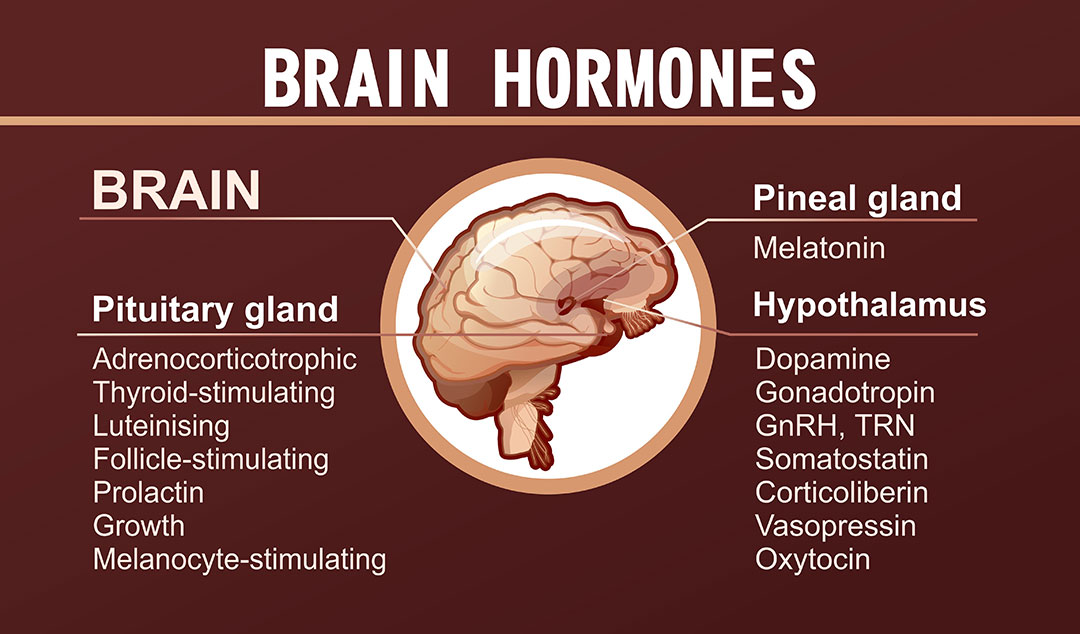 BRAIN HORMONES

BRAIN

Pituitary gland

Adrenocorticotrophic
Thyroid-stimulating
Luteinising
Follicle-stimulating
Prolactin
Growth
Melanocyte-stimulating

Pineal gland

Melatonin

Hypothalamus

Dopamine
Gonadotropin
GnRH, TRN
Somatostatin
Corticoliberin
Vasopressin
Oxytocin